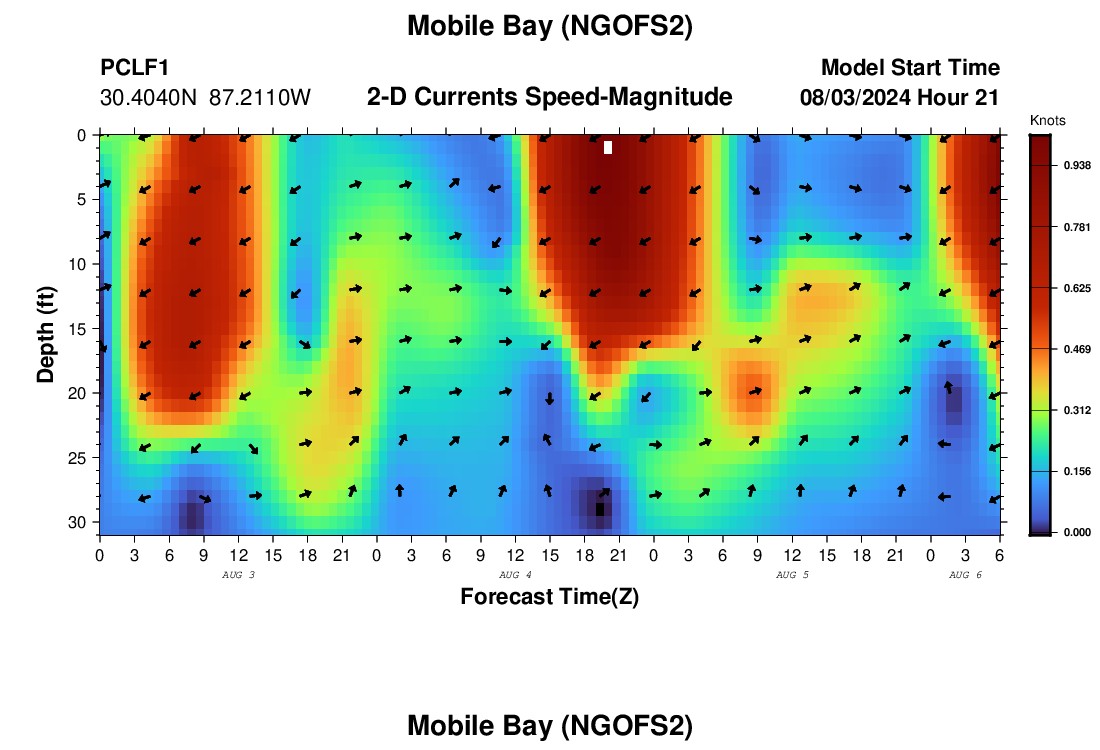 Mobile Bay (NGOFS2)

PCLF1
30.4040N 87.2110W

2-D Currents Speed-Magnitude

Model Start Time
08/03/2024 Hour 21

Knots
0.938
0.781
0.625
0.469
0.312
0.156
0.000

Depth (ft)
0
5
10
15
20
25
30

0 3 6 9 12 15 18 21 0 3 6 9 12 15 18 21 0 3 6 9 12 15 18 21 0 3 6
AUG 3
AUG 4
AUG 5
AUG 6
Forecast Time(Z)

Mobile Bay (NGOFS2)